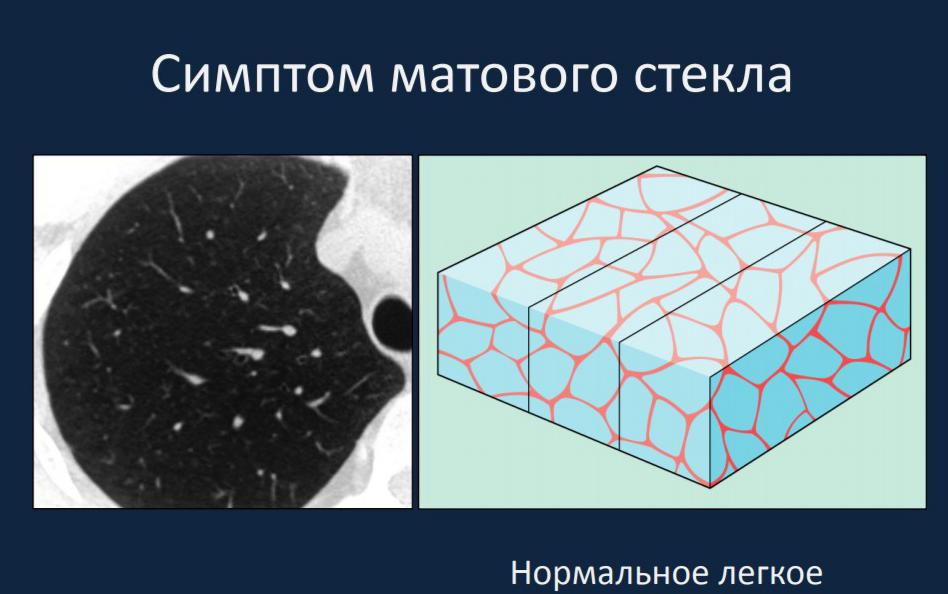 Симптом матового стекла

Нормальное легкое